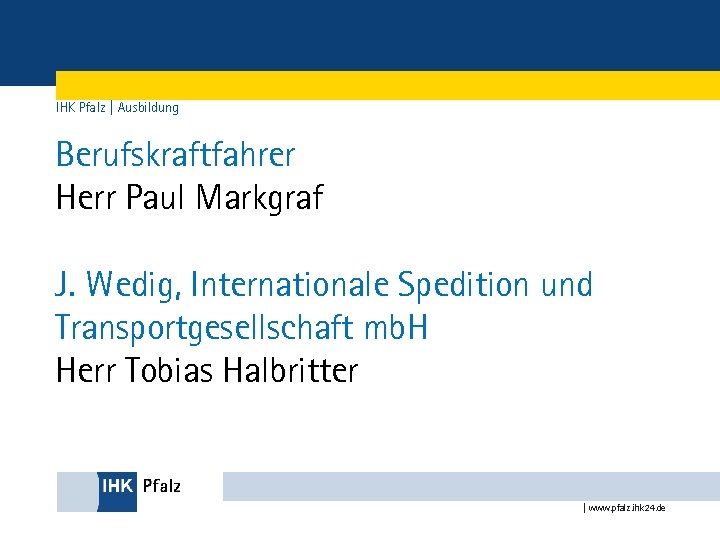 IHK Pfalz | Ausbildung

Berufskraftfahrer
Herr Paul Markgraf

J. Wedig, Internationale Spedition und Transportgesellschaft mbH
Herr Tobias Halbritter

IHK Pfalz

| www.pfalz.ihk24.de